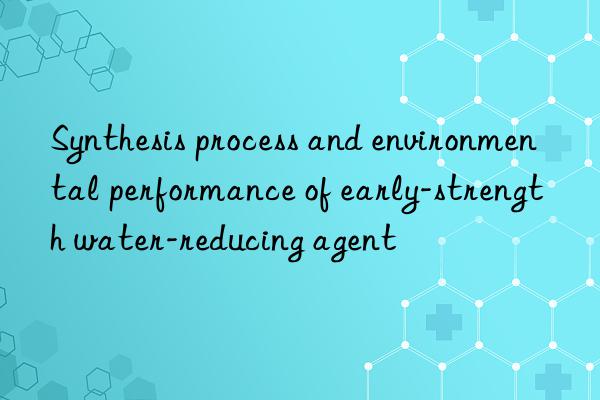 Synthesis process and environmental performance of early-strength water-reducing agent